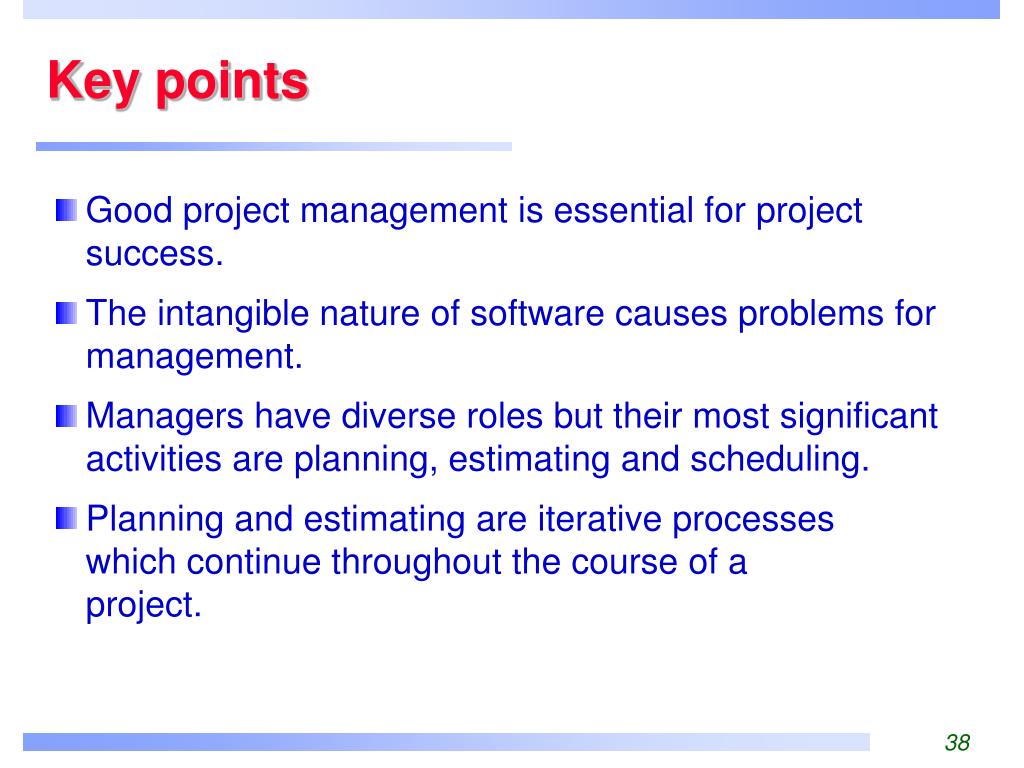 Key points

Good project management is essential for project success.

The intangible nature of software causes problems for management.

Managers have diverse roles but their most significant activities are planning, estimating and scheduling.

Planning and estimating are iterative processes which continue throughout the course of a project.

38